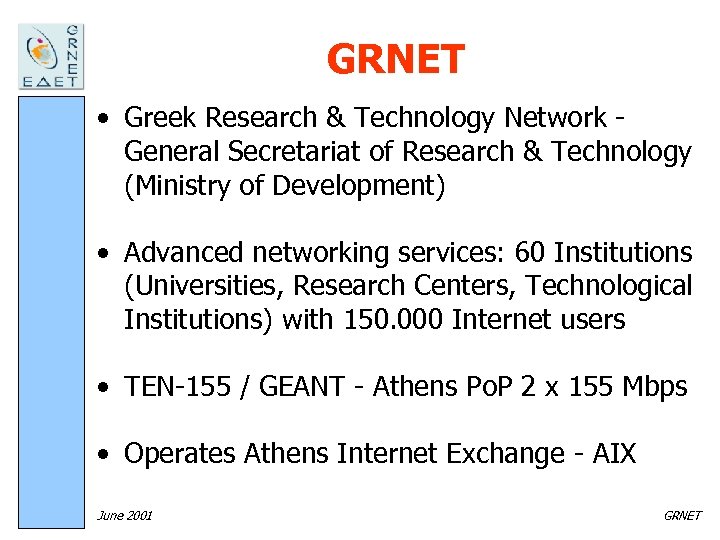 GRNET
ΕΔΕΤ

GRNET

• Greek Research & Technology Network - General Secretariat of Research & Technology (Ministry of Development)

• Advanced networking services: 60 Institutions (Universities, Research Centers, Technological Institutions) with 150.000 Internet users

• TEN-155 / GEANT - Athens PoP 2 x 155 Mbps

• Operates Athens Internet Exchange - AIX

June 2001

GRNET